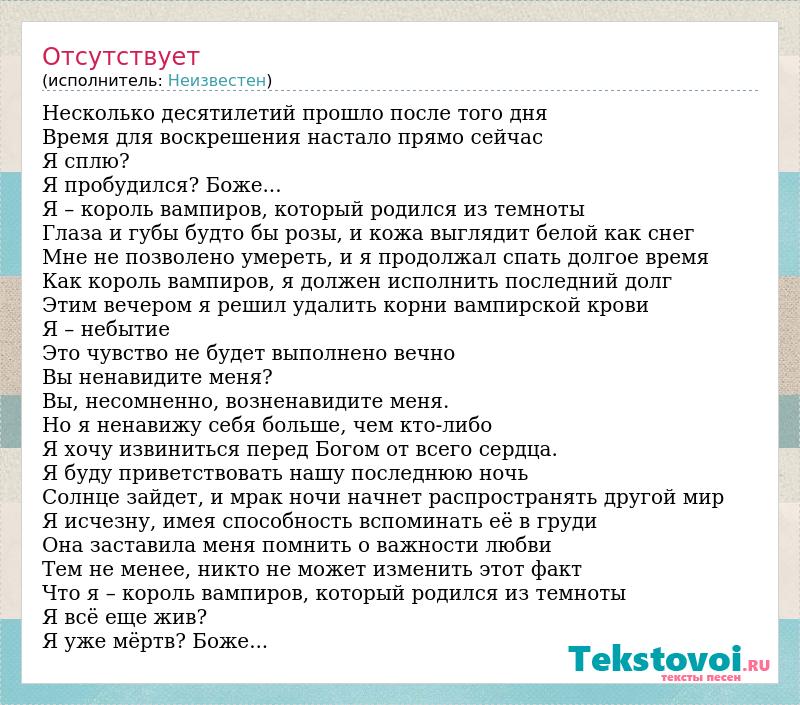 Отсутствует
(исполнитель: Неизвестен)

Несколько десятилетий прошло после того дня
Время для воскрешения настало прямо сейчас
Я сплю?
Я пробудился? Боже...
Я – король вампиров, который родился из темноты
Глаза и губы будто бы розы, и кожа выглядит белой как снег
Мне не позволено умереть, и я продолжал спать долгое время
Как король вампиров, я должен исполнить последний долг
Этим вечером я решил удалить корни вампирской крови
Я – небытие
Это чувство не будет выполнено вечно
Вы ненавидите меня?
Вы, несомненно, возненавидите меня.
Но я ненавижу себя больше, чем кто-либо
Я хочу извиниться перед Богом от всего сердца.
Я буду приветствовать нашу последнюю ночь
Солнце зайдет, и мрак ночи начнет распространять другой мир
Я исчезну, имея способность вспоминать её в груди
Она заставила меня помнить о важности любви
Тем не менее, никто не может изменить этот факт
Что я – король вампиров, который родился из темноты
Я всё еще жив?
Я уже мёртв? Боже...

Tekstovoi.RU
тексты песен